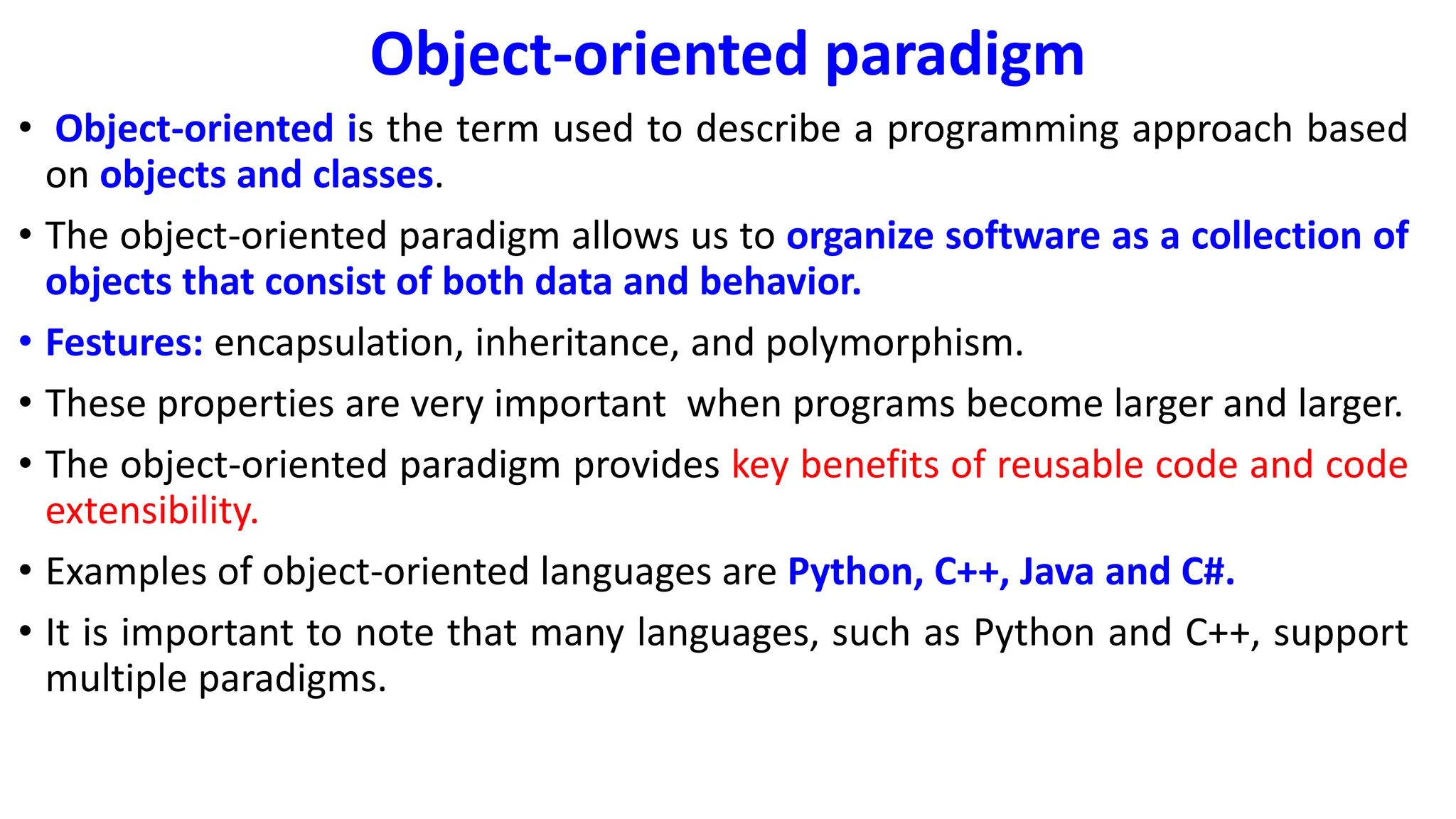 Object-oriented paradigm

• Object-oriented is the term used to describe a programming approach based on objects and classes.

• The object-oriented paradigm allows us to organize software as a collection of objects that consist of both data and behavior.

• Festures: encapsulation, inheritance, and polymorphism.

• These properties are very important when programs become larger and larger.

• The object-oriented paradigm provides key benefits of reusable code and code extensibility.

• Examples of object-oriented languages are Python, C++, Java and C#.

• It is important to note that many languages, such as Python and C++, support multiple paradigms.